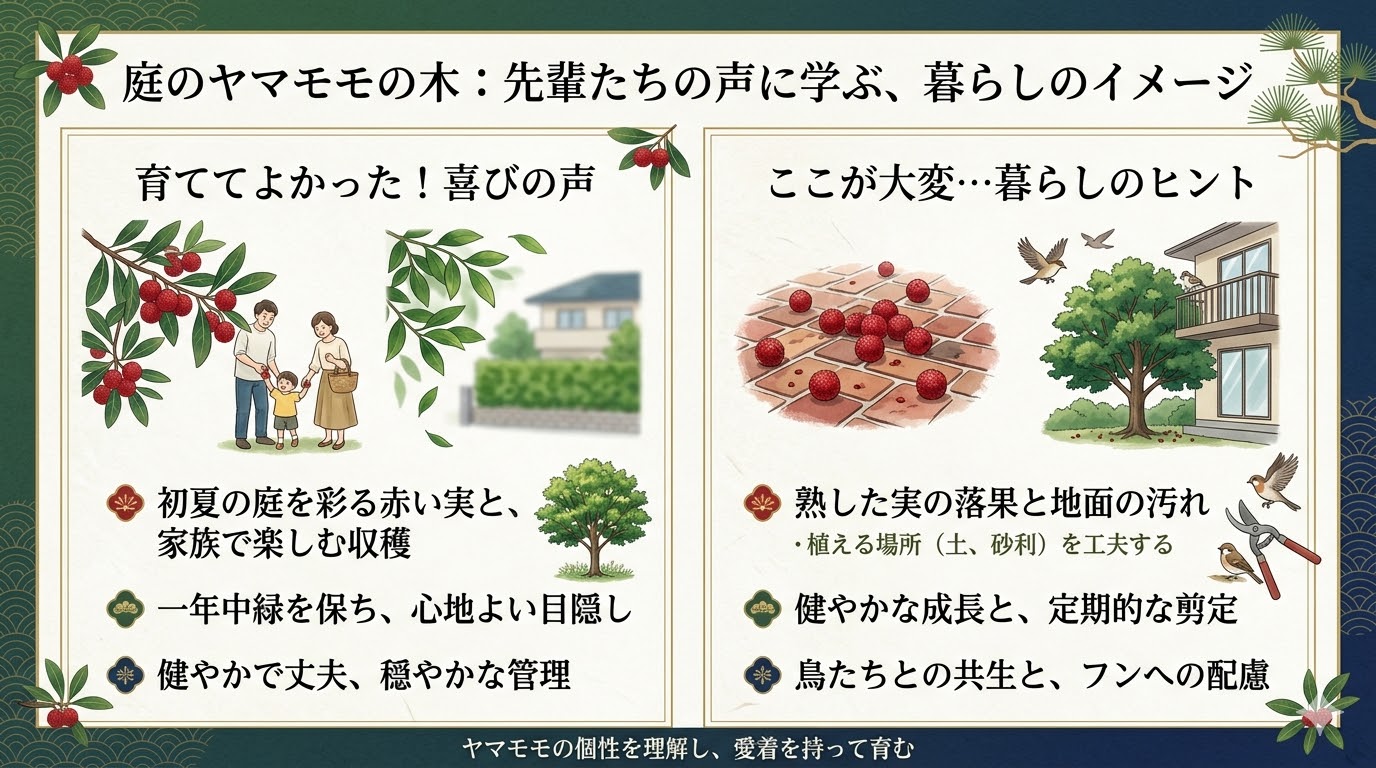 庭のヤマモモの木：先輩たちの声に学ぶ、暮らしのイメージ

育ててよかった！喜びの声

初夏の庭を彩る赤い実と、家族で楽しむ収穫

一年中緑を保ち、心地よい目隠し

健やかで丈夫、穏やかな管理

ここが大変…暮らしのヒント

熟した実の落果と地面の汚れ
・植える場所（土、砂利）を工夫する

健やかな成長と、定期的な剪定

鳥たちとの共生と、フンへの配慮

ヤマモモの個性を理解し、愛着を持って育む